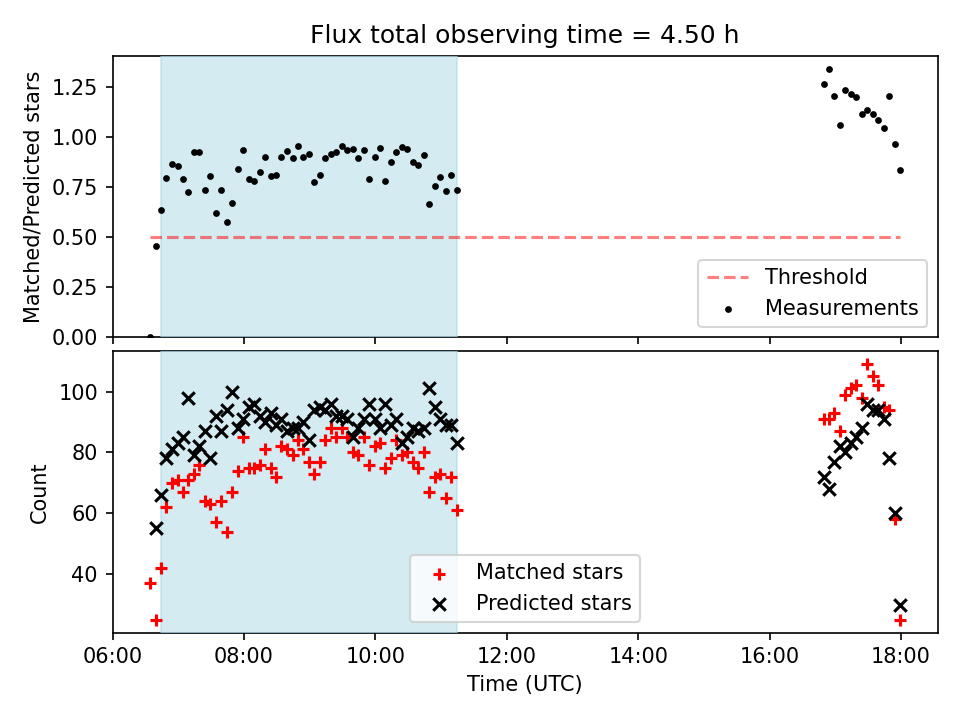 Flux total observing time = 4.50 h

Matched/Predicted stars

1.25
1.00
0.75
0.50
0.25
0.00

Threshold
Measurements

Count

100
80
60
40

Matched stars
Predicted stars

06:00 08:00 10:00 12:00 14:00 16:00 18:00

Time (UTC)